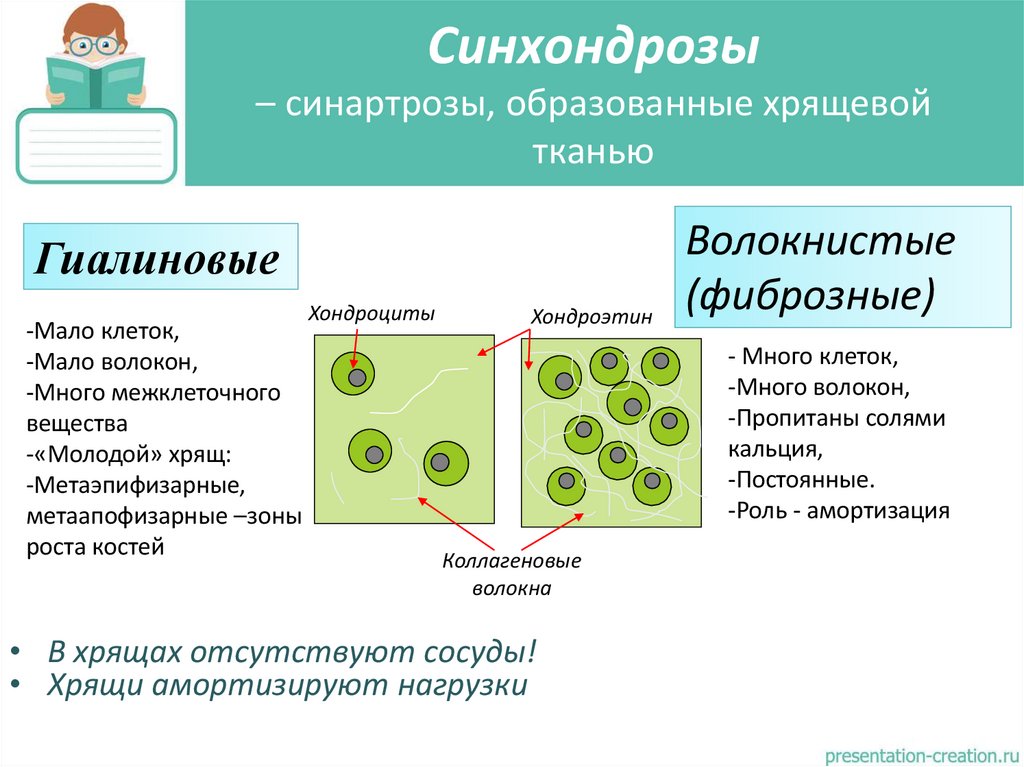 Синхондрозы
– синартрозы, образованные хрящевой тканью

Гиалиновые

-Мало клеток,
-Мало волокон,
-Много межклеточного вещества
-«Молодой» хрящ:
-Метаэпифизарные, метаапофизарные –зоны роста костей

Хондроциты

Хондроэтин

Коллагеновые волокна

Волокнистые (фиброзные)

- Много клеток,
-Много волокон,
-Пропитаны солями кальция,
-Постоянные.
-Роль - амортизация

• В хрящах отсутствуют сосуды!
• Хрящи амортизируют нагрузки

presentation-creation.ru